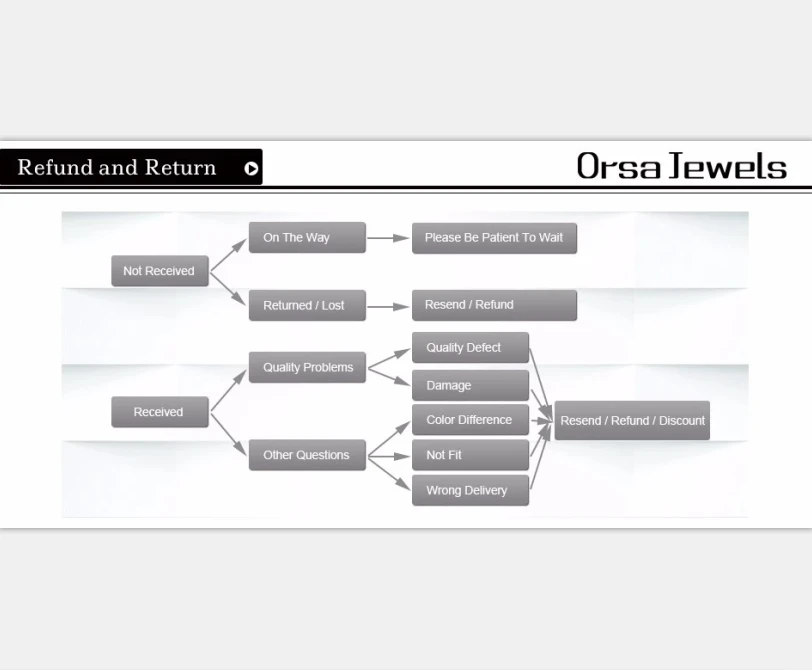 Refund and Return

Orsa Jewels

Not Received

On The Way

Please Be Patient To Wait

Returned / Lost

Resend / Refund

Received

Quality Problems

Quality Defect

Damage

Other Questions

Color Difference

Not Fit

Wrong Delivery

Resend / Refund / Discount